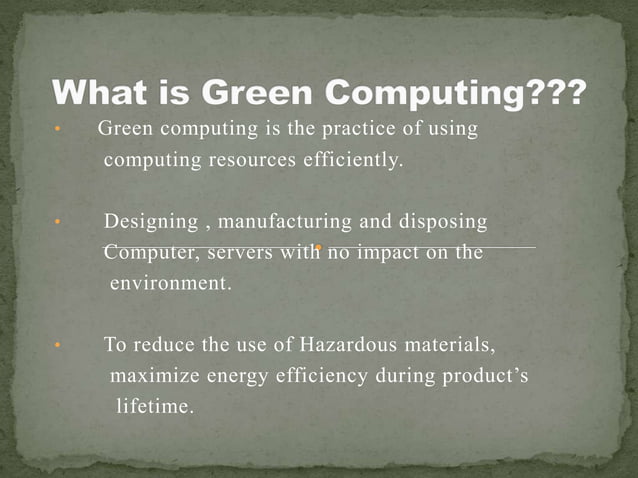 What is Green Computing???

• Green computing is the practice of using computing resources efficiently.

• Designing , manufacturing and disposing Computer, servers with no impact on the environment.

• To reduce the use of Hazardous materials, maximize energy efficiency during product's lifetime.